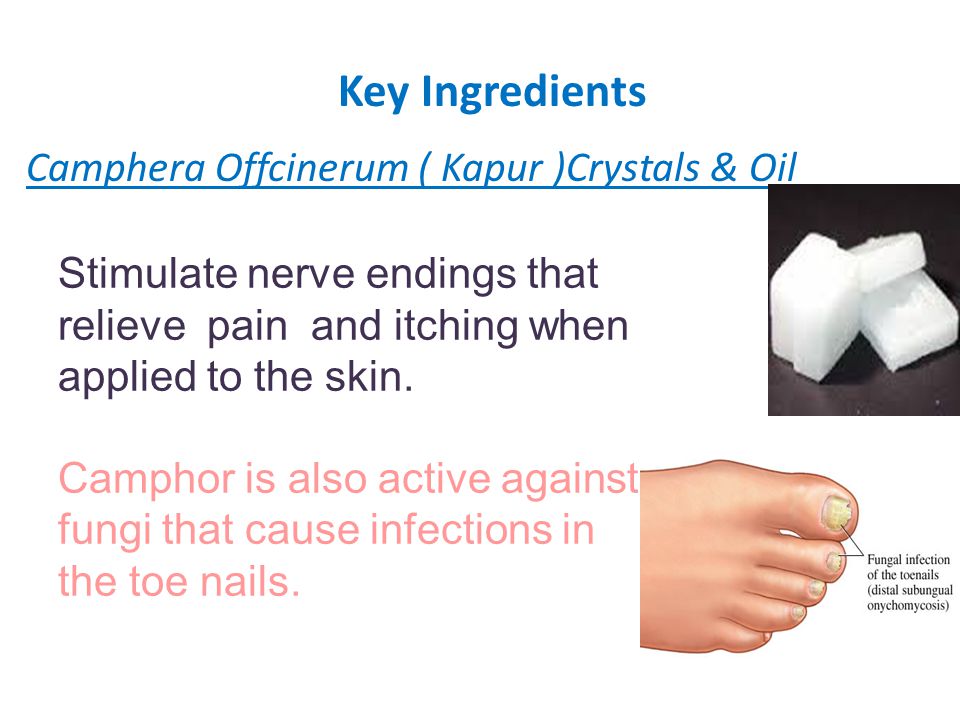 Key Ingredients

Camphera Offcinerum ( Kapur )Crystals & Oil

Stimulate nerve endings that relieve pain and itching when applied to the skin.

Camphor is also active against fungi that cause infections in the toe nails.

Fungal infection of the toenails (distal subungual onychomycosis)